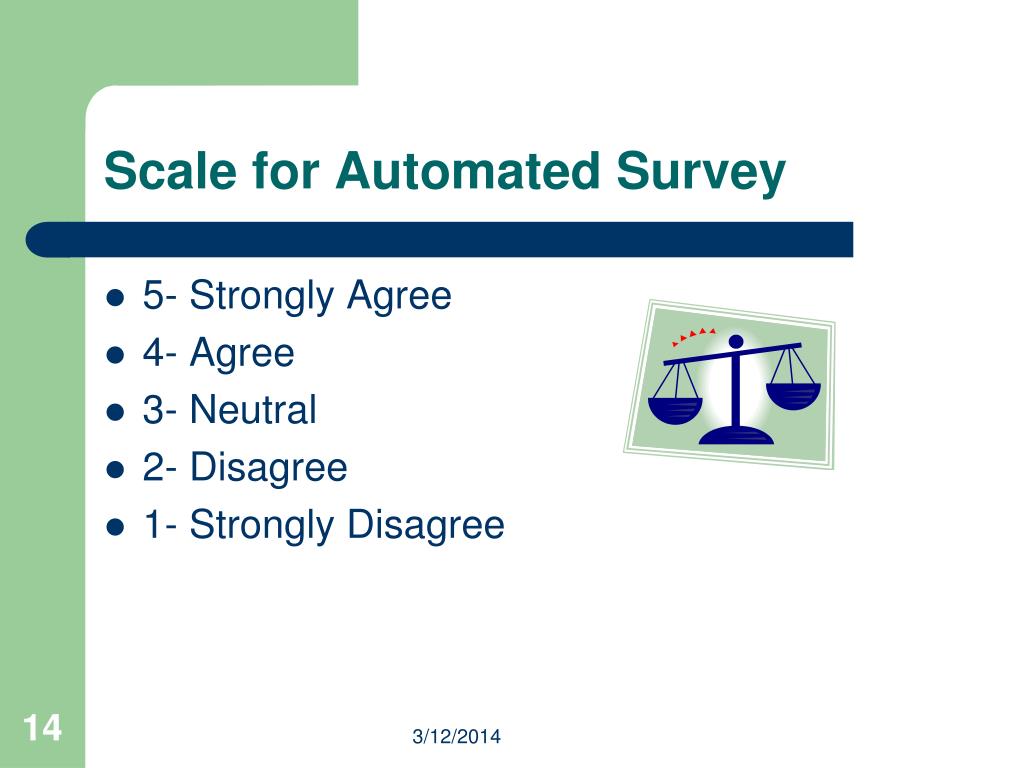 Scale for Automated Survey

- 5- Strongly Agree
- 4- Agree
- 3- Neutral
- 2- Disagree
- 1- Strongly Disagree

14

3/12/2014